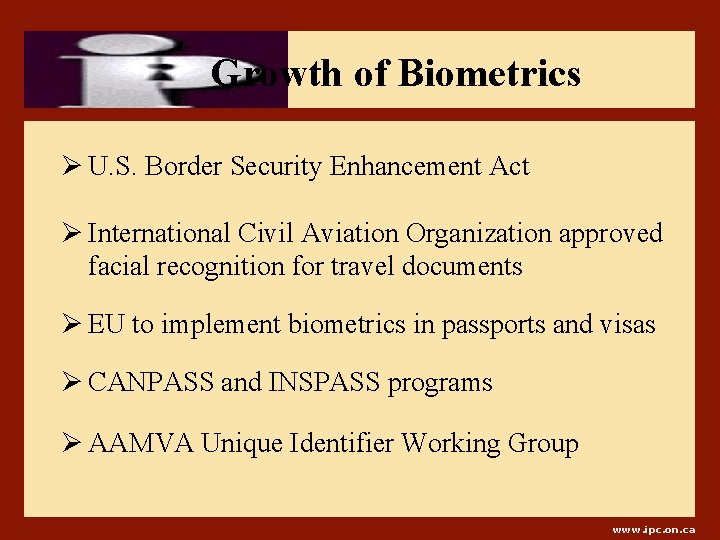 Growth of Biometrics

➢ U.S. Border Security Enhancement Act

➢ International Civil Aviation Organization approved facial recognition for travel documents

➢ EU to implement biometrics in passports and visas

➢ CANPASS and INSPASS programs

➢ AAMVA Unique Identifier Working Group

www.ipc.on.ca